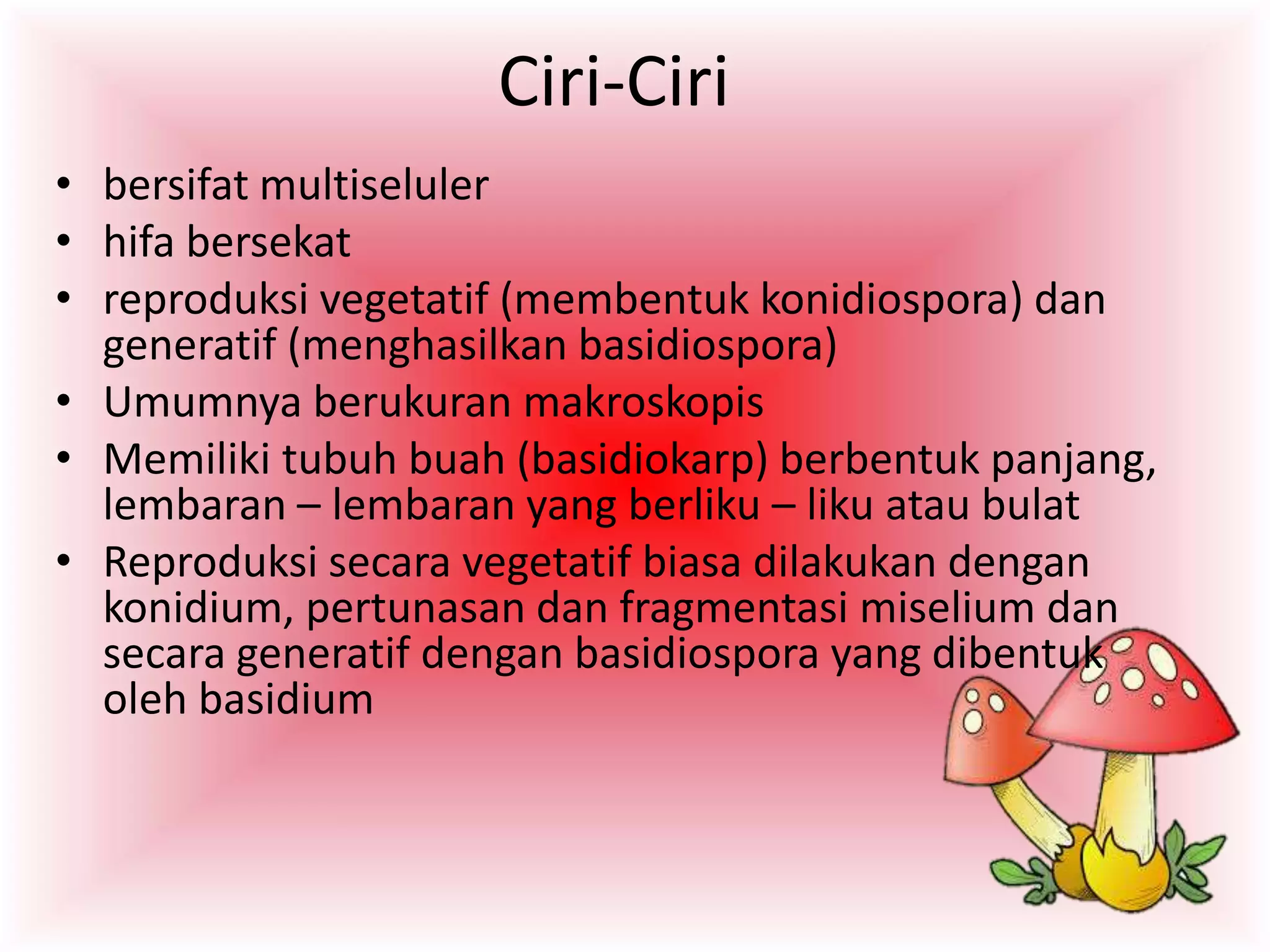 Ciri-Ciri

• bersifat multiseluler
• hifa bersekat
• reproduksi vegetatif (membentuk konidiospora) dan generatif (menghasilkan basidiospora)
• Umumnya berukuran makroskopis
• Memiliki tubuh buah (basidiokarp) berbentuk panjang, lembaran – lembaran yang berliku – liku atau bulat
• Reproduksi secara vegetatif biasa dilakukan dengan konidium, pertunasan dan fragmentasi miselium dan secara generatif dengan basidiospora yang dibentuk oleh basidium